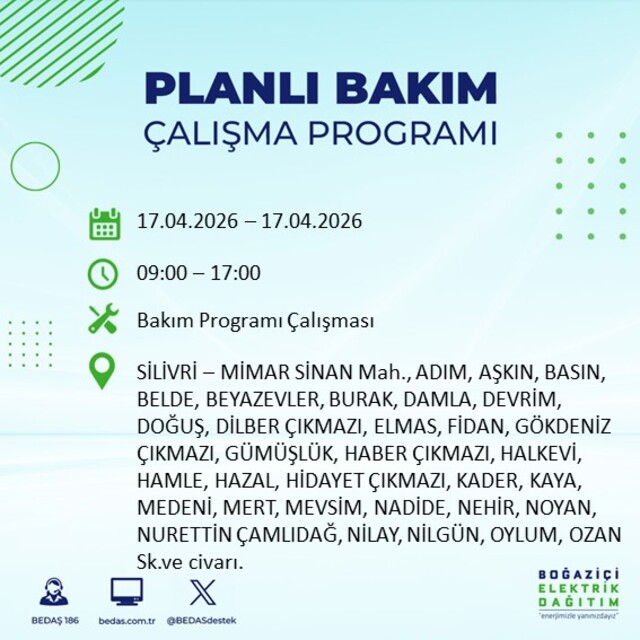 PLANLI BAKIM
ÇALIŞMA PROGRAMI

17.04.2026 – 17.04.2026

09:00 – 17:00

Bakım Programı Çalışması

SİLİVRİ – MİMAR SİNAN Mah., ADIM, AŞKIN, BASIN, BELDE, BEYAZEVLER, BURAK, DAMLA, DEVRİM, DOĞUŞ, DİLBER ÇIKMAZI, ELMAS, FİDAN, GÖKDENİZ ÇIKMAZI, GÜMÜŞLÜK, HABER ÇIKMAZI, HALKEVİ, HAMLE, HAZAL, HİDAYET ÇIKMAZI, KADER, KAYA, MEDENİ, MERT, MEVSİM, NADİDE, NEHİR, NOYAN, NURETTİN ÇAMLIDAĞ, NİLAY, NİLGÜN, OYLUM, OZAN Sk.ve civarı.

BEDAŞ 186
bedas.com.tr
@BEDASdestek

BOĞAZİÇİ
ELEKTRİK
DAĞITIM
"enerjimizle yanınızdayız"